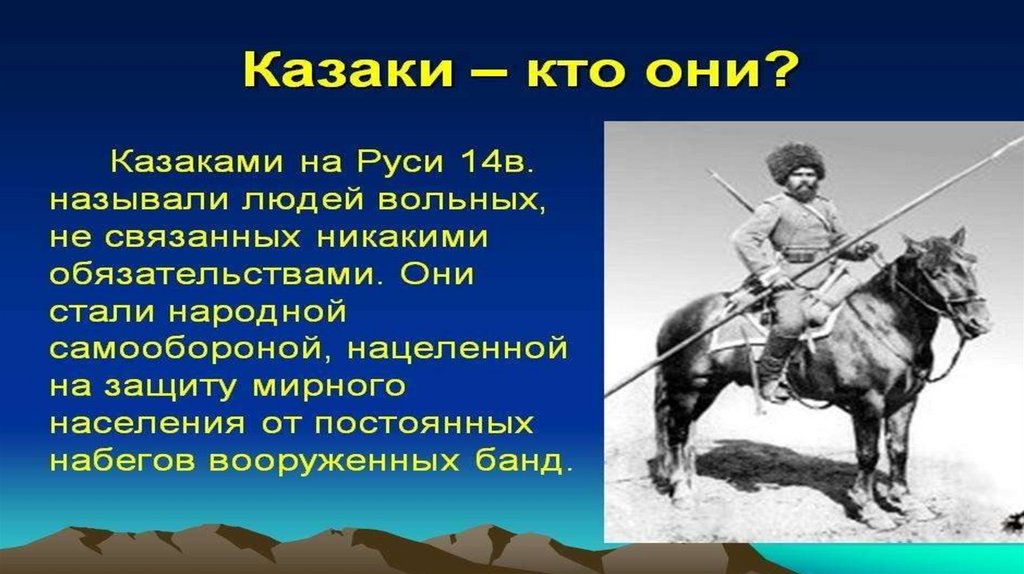 Казаки – кто они?

Казаками на Руси 14в. называли людей вольных, не связанных никакими обязательствами. Они стали народной самообороной, нацеленной на защиту мирного населения от постоянных набегов вооруженных банд.